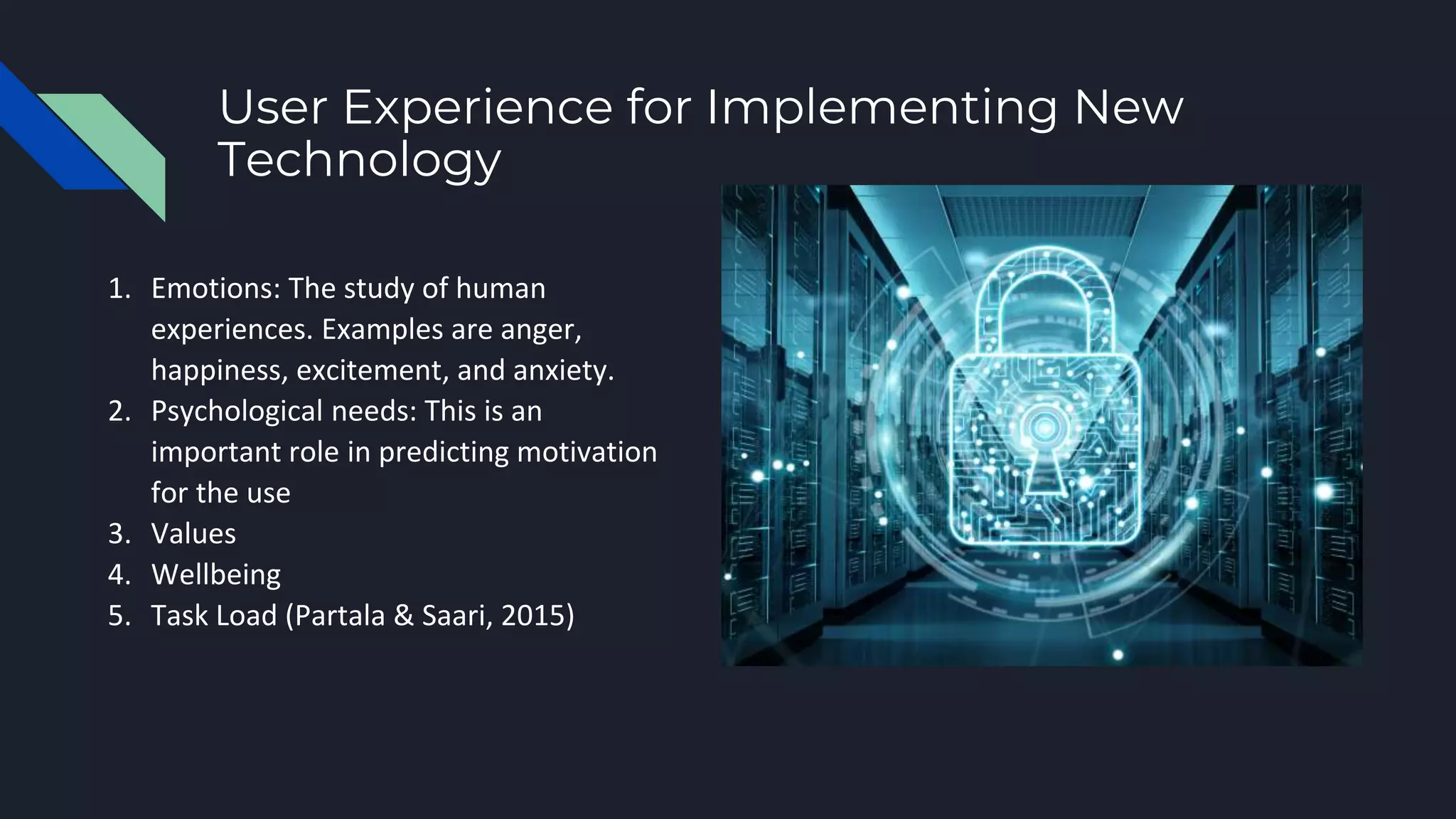 User Experience for Implementing New Technology

1. Emotions: The study of human experiences. Examples are anger, happiness, excitement, and anxiety.
2. Psychological needs: This is an important role in predicting motivation for the use
3. Values
4. Wellbeing
5. Task Load (Partala & Saari, 2015)